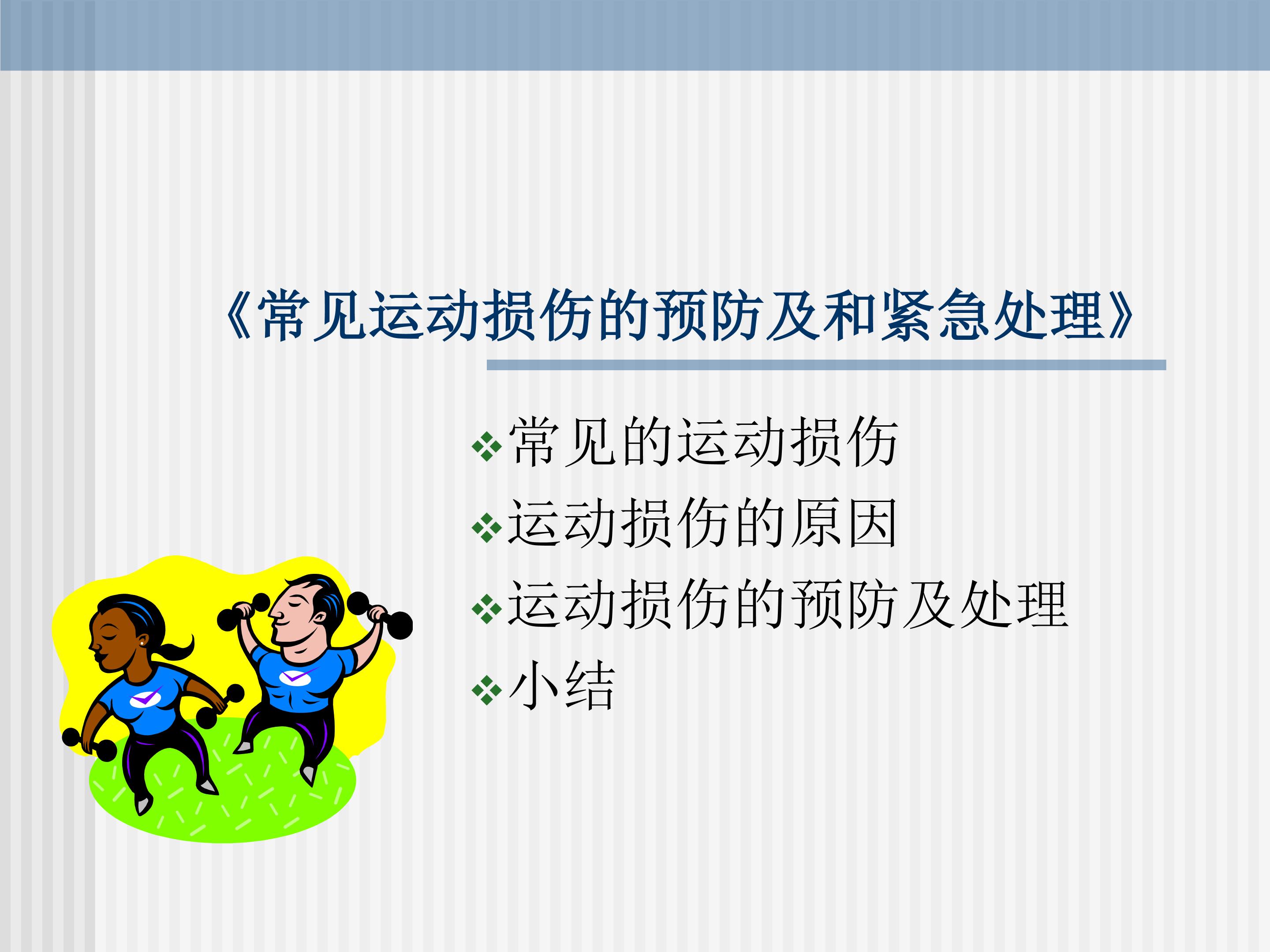 《常见运动损伤的预防及和紧急处理》

❖常见的运动损伤
❖运动损伤的原因
❖运动损伤的预防及处理
❖小结